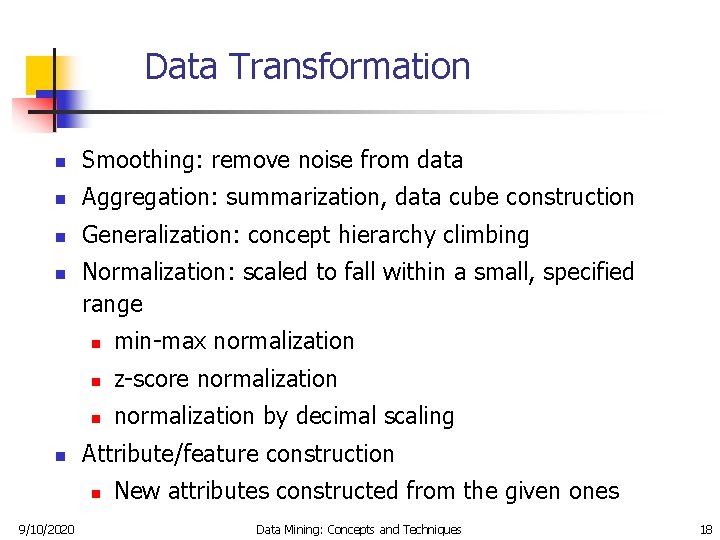 Data Transformation

- Smoothing: remove noise from data
- Aggregation: summarization, data cube construction
- Generalization: concept hierarchy climbing
- Normalization: scaled to fall within a small, specified range
  - min-max normalization
  - z-score normalization
  - normalization by decimal scaling
- Attribute/feature construction
  - New attributes constructed from the given ones

9/10/2020 Data Mining: Concepts and Techniques 18